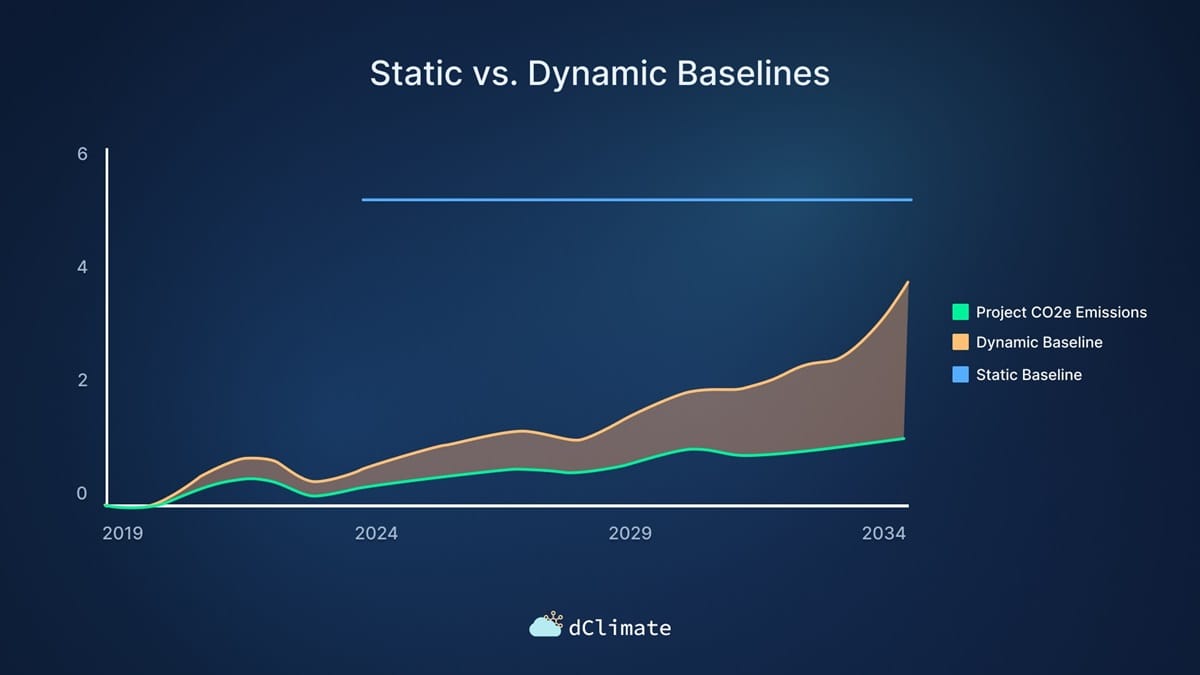 Static vs. Dynamic Baselines

6
4
2
0

2019
2024
2029
2034

Project CO2e Emissions
Dynamic Baseline
Static Baseline

dClimate